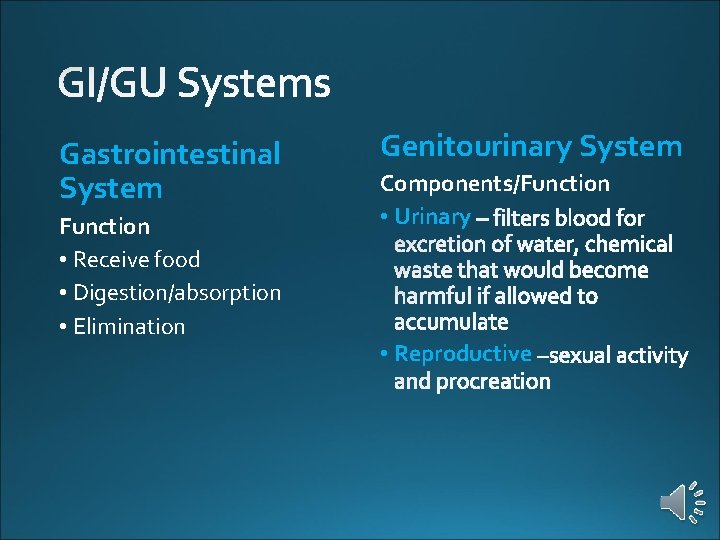 GI/GU Systems

Gastrointestinal System

Function

• Receive food
• Digestion/absorption
• Elimination

Genitourinary System

Components/Function

• Urinary – filters blood for excretion of water, chemical waste that would become harmful if allowed to accumulate
• Reproductive –sexual activity and procreation